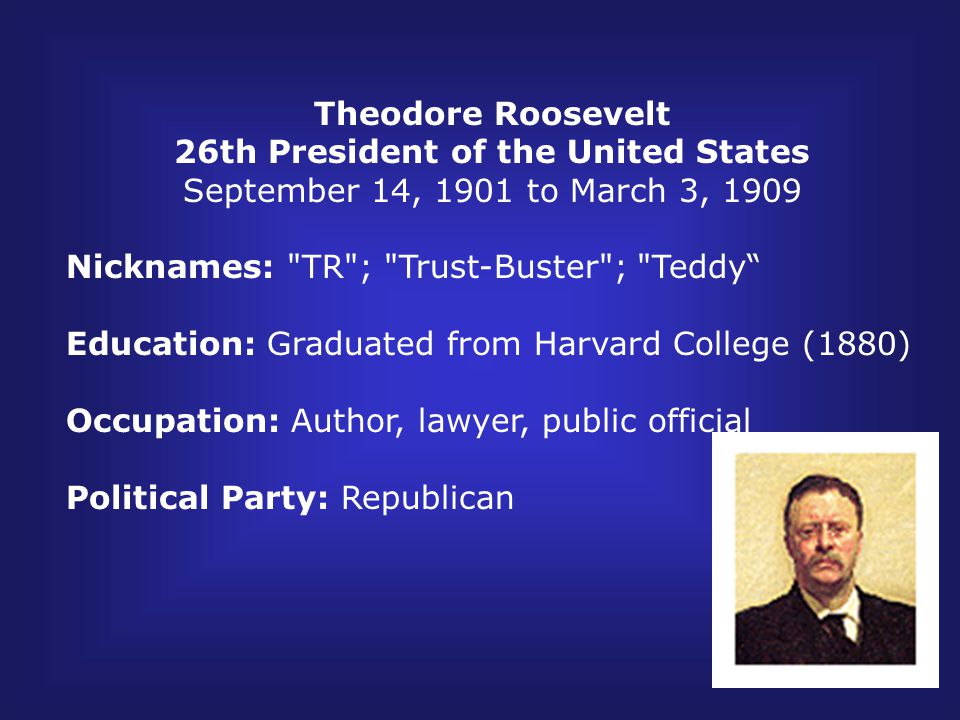 Theodore Roosevelt
26th President of the United States
September 14, 1901 to March 3, 1909

Nicknames: "TR"; "Trust-Buster"; "Teddy“

Education: Graduated from Harvard College (1880)

Occupation: Author, lawyer, public official

Political Party: Republican